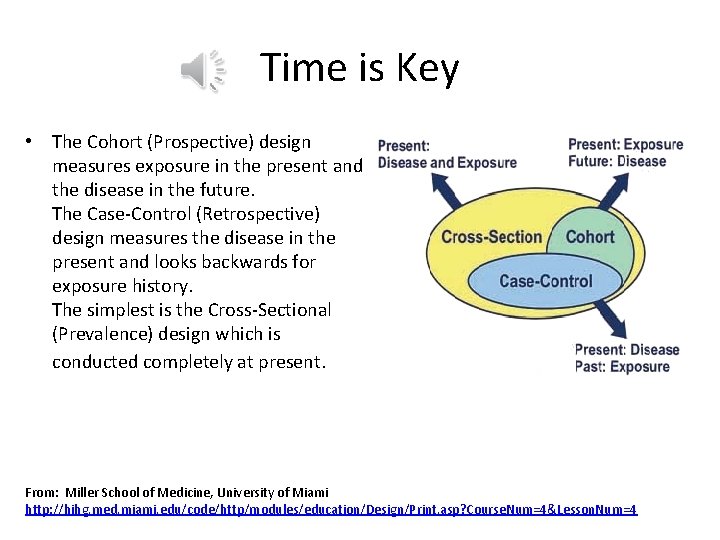 Time is Key

• The Cohort (Prospective) design measures exposure in the present and the disease in the future.
The Case-Control (Retrospective) design measures the disease in the present and looks backwards for exposure history.
The simplest is the Cross-Sectional (Prevalence) design which is conducted completely at present.

Present:
Disease and Exposure

Present: Exposure
Future: Disease

Cross-Section

Cohort

Case-Control

Present: Disease
Past: Exposure

From: Miller School of Medicine, University of Miami
http://hihg.med.miami.edu/code/http/modules/education/Design/Print.asp?CourseNum=4&LessonNum=4